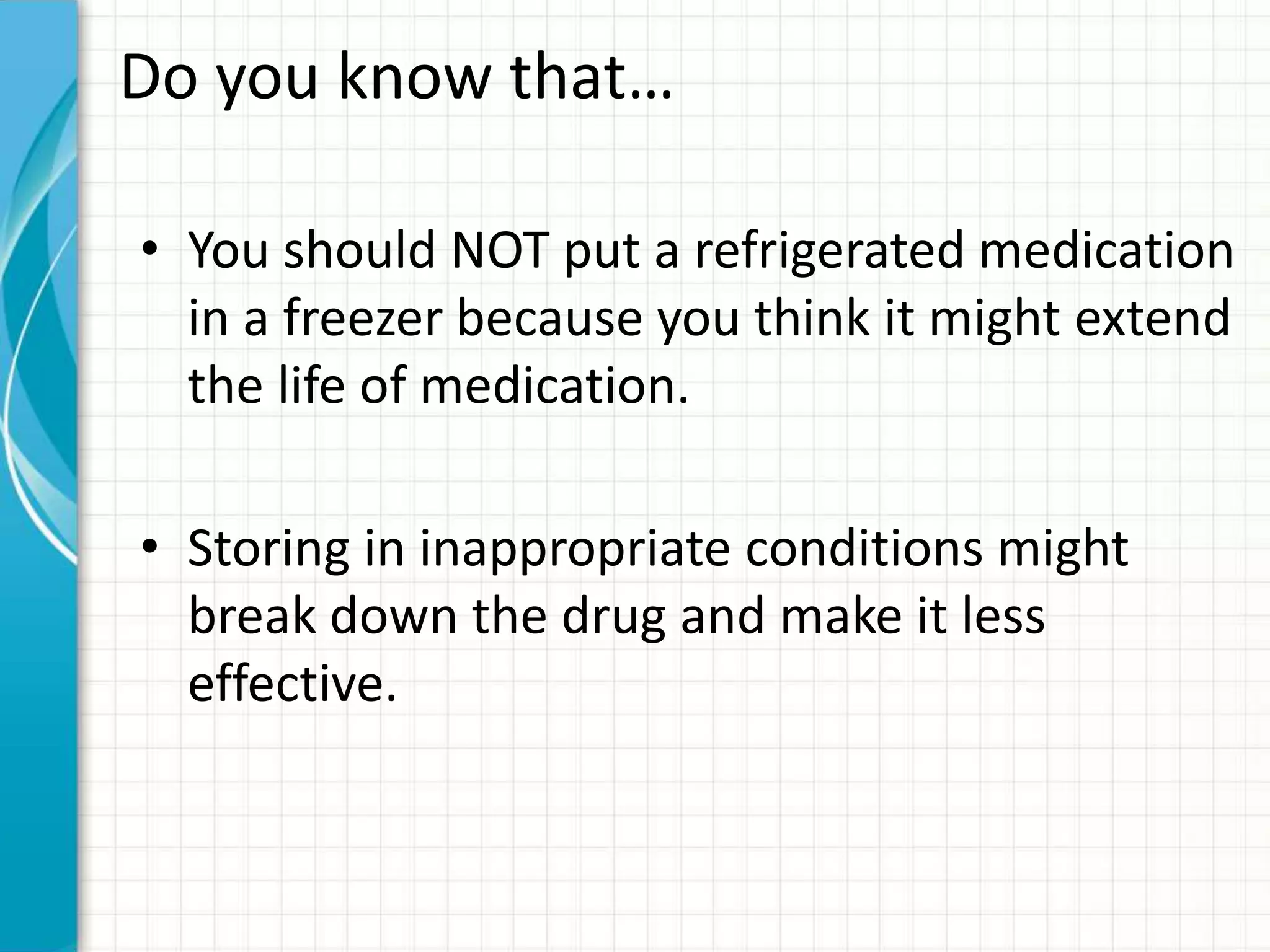 Do you know that…

• You should NOT put a refrigerated medication in a freezer because you think it might extend the life of medication.

• Storing in inappropriate conditions might break down the drug and make it less effective.